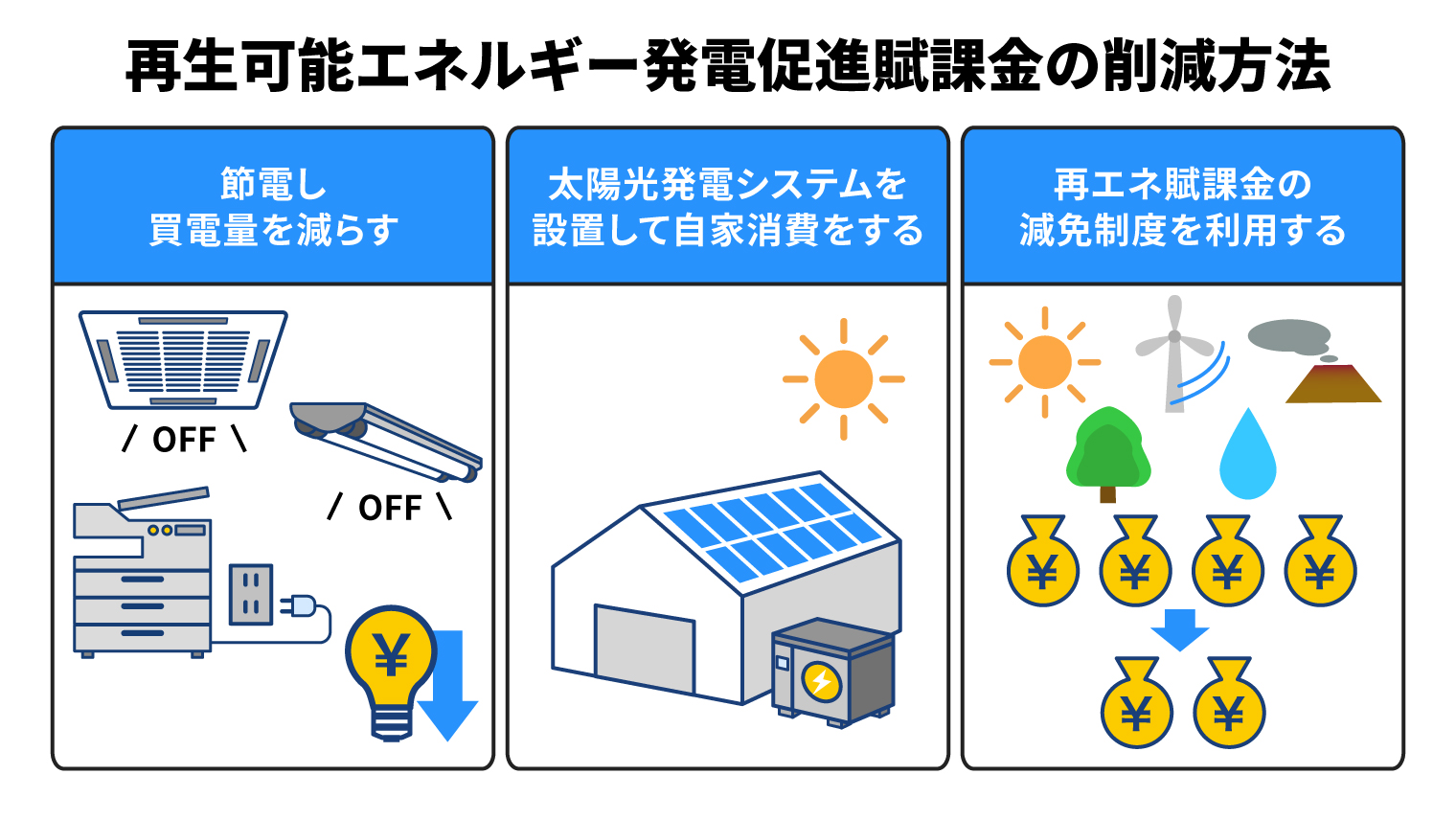 再生可能エネルギー発電促進賦課金の削減方法

節電し
買電量を減らす

/ OFF \

/ OFF \

¥

太陽光発電システムを
設置して自家消費をする

再エネ賦課金の
減免制度を利用する

¥ ¥ ¥ ¥

¥ ¥